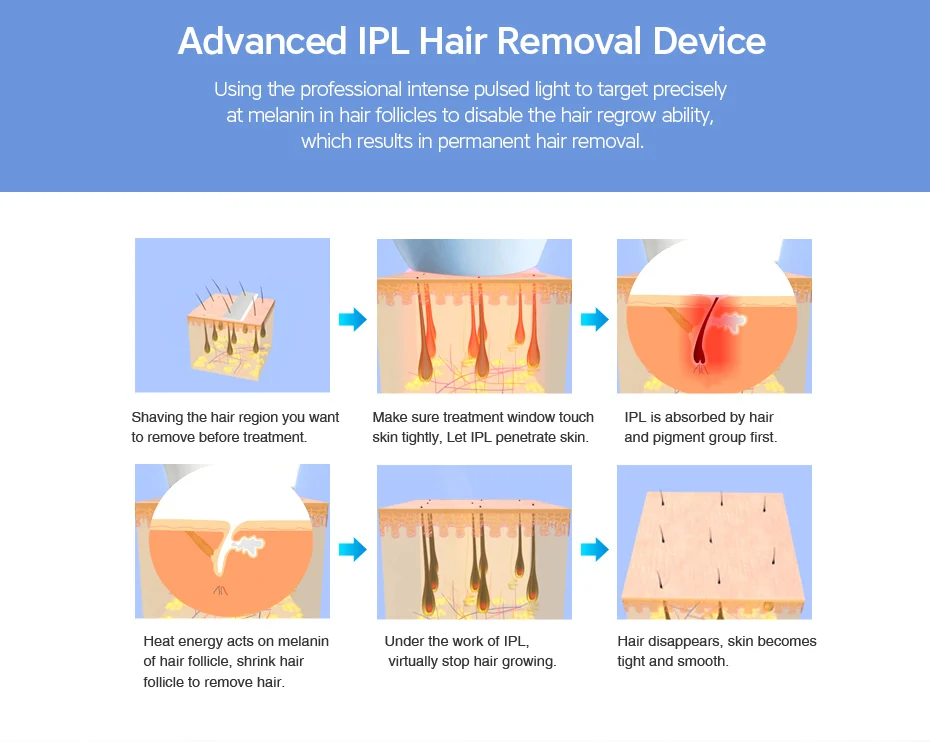 Advanced IPL Hair Removal Device

Using the professional intense pulsed light to target precisely at melanin in hair follicles to disable the hair regrow ability, which results in permanent hair removal.

Shaving the hair region you want to remove before treatment.

Make sure treatment window touch skin tightly, Let IPL penetrate skin.

IPL is absorbed by hair and pigment group first.

Heat energy acts on melanin of hair follicle, shrink hair follicle to remove hair.

Under the work of IPL, virtually stop hair growing.

Hair disappears, skin becomes tight and smooth.